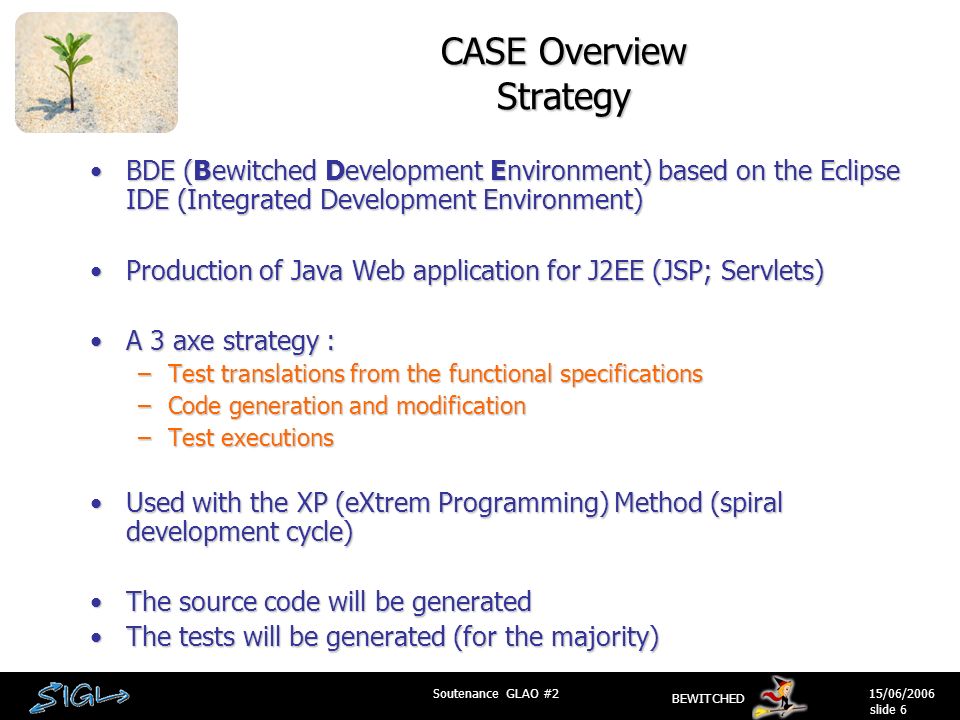 CASE Overview
Strategy

• BDE (Bewitched Development Environment) based on the Eclipse IDE (Integrated Development Environment)

• Production of Java Web application for J2EE (JSP; Servlets)

• A 3 axe strategy :
– Test translations from the functional specifications
– Code generation and modification
– Test executions

• Used with the XP (eXtrem Programming) Method (spiral development cycle)

• The source code will be generated
• The tests will be generated (for the majority)

SIGL

Soutenance GLAO #2

BEWITCHED

15/06/2006
slide 6